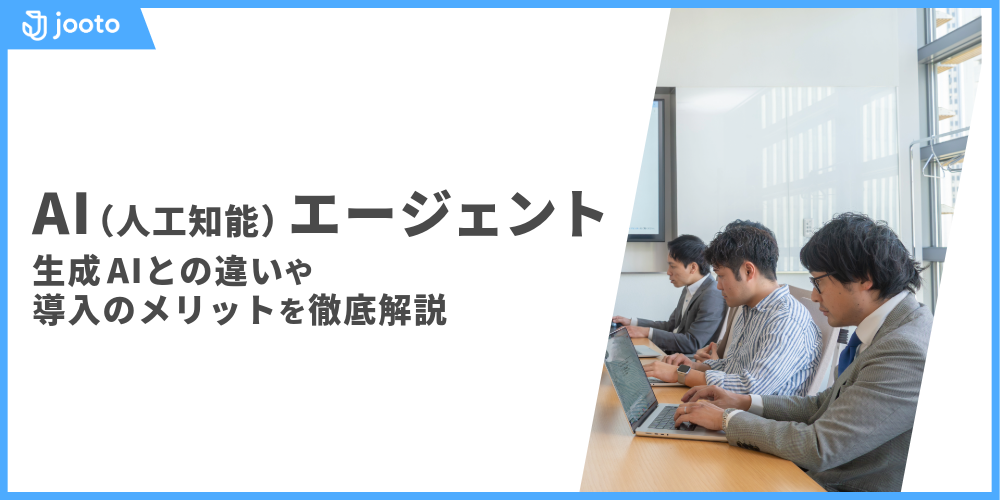 jooto

AI（人工知能）エージェント
生成AIとの違いや
導入のメリットを徹底解説